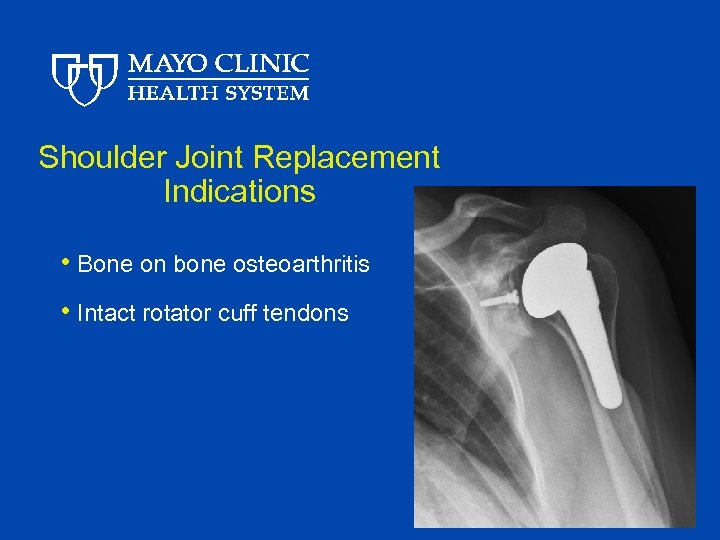 MAYO CLINIC
HEALTH SYSTEM

Shoulder Joint Replacement Indications

• Bone on bone osteoarthritis
• Intact rotator cuff tendons